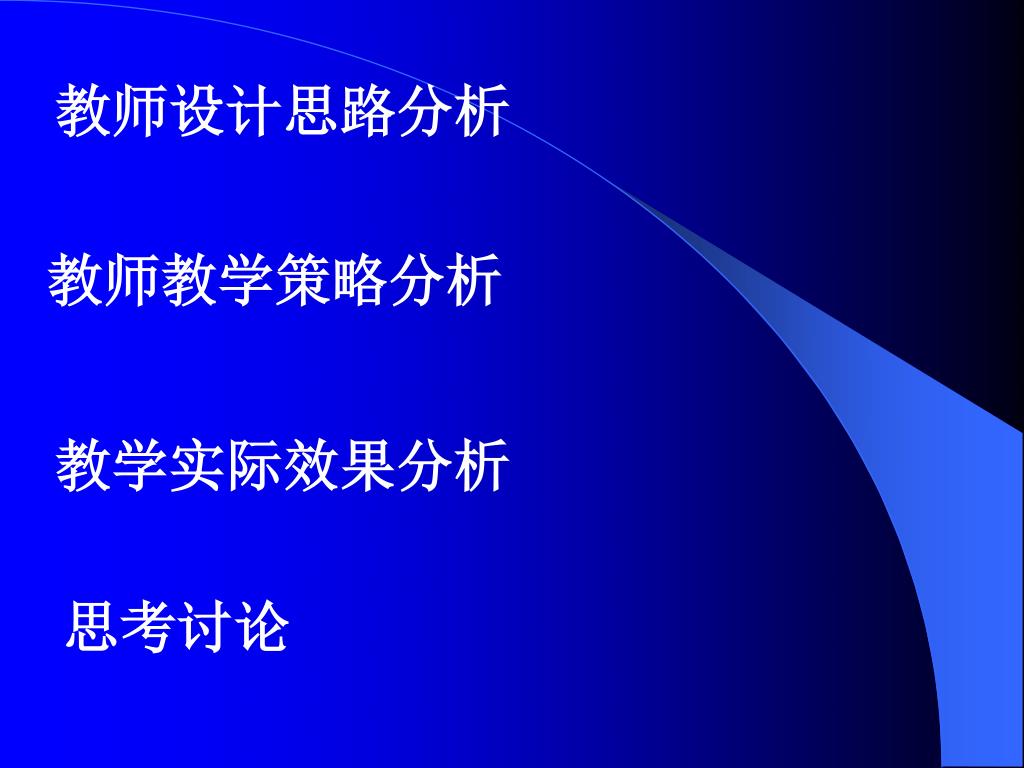 教师设计思路分析

教师教学策略分析

教学实际效果分析

思考讨论